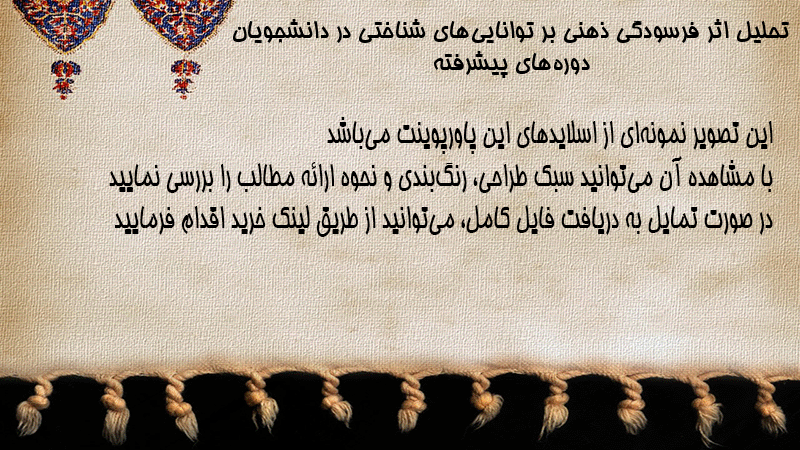 تحلیل اثر فرسودگی ذهنی بر توانایی‌های شناختی در دانشجویان دوره‌های پیشرفته

این تصویر نمونه‌ای از اسلایدهای این پاورپوینت می‌باشد
با مشاهده آن می‌توانید سبک طراحی، رنگ‌بندی و نحوه ارائه مطالب را بررسی نمایید
در صورت تمایل به دریافت فایل کامل، می‌توانید از طریق لینک خرید اقدام فرمایید